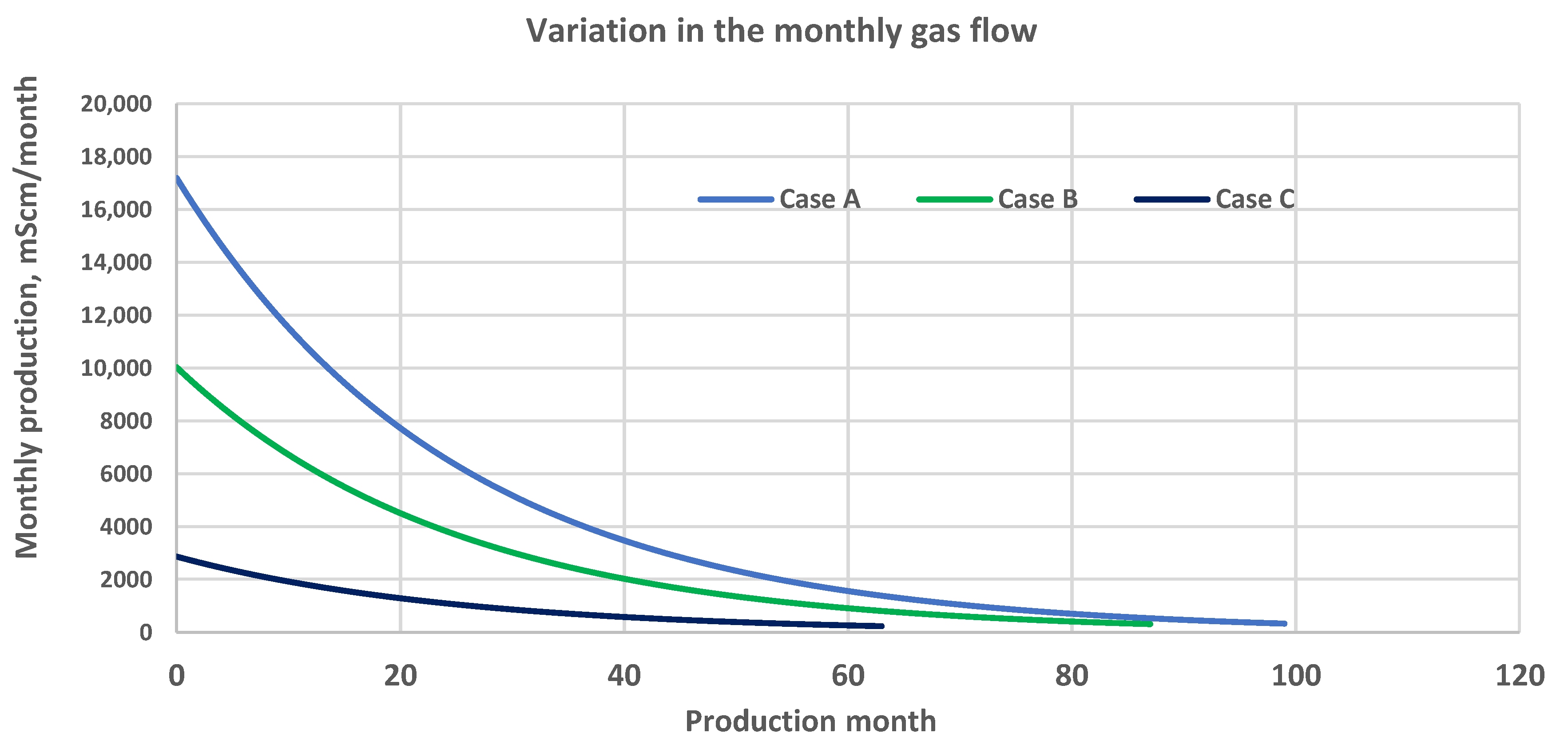 Variation in the monthly gas flow

Monthly production, mScm/month

20,000
18,000
16,000
14,000
12,000
10,000
8000
6000
4000
2000
0

Case A
Case B
Case C

0
20
40
60
80
100
120

Production month